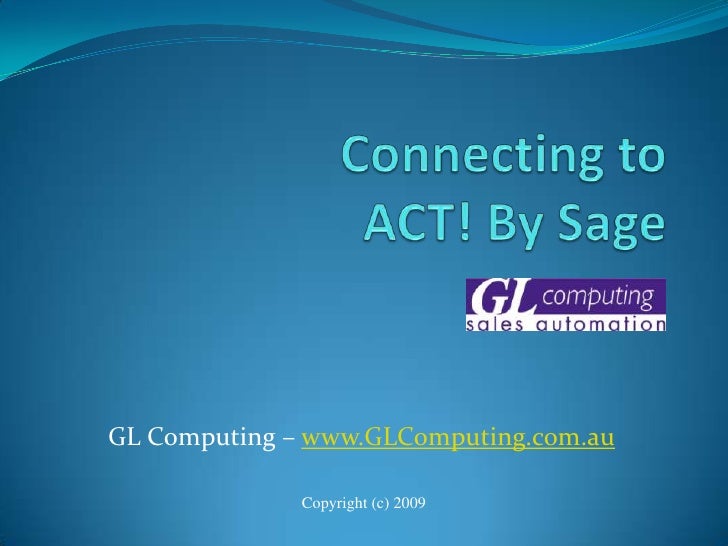 Connecting to ACT! By Sage

GL computing
sales automation

GL Computing – www.GLComputing.com.au

Copyright (c) 2009